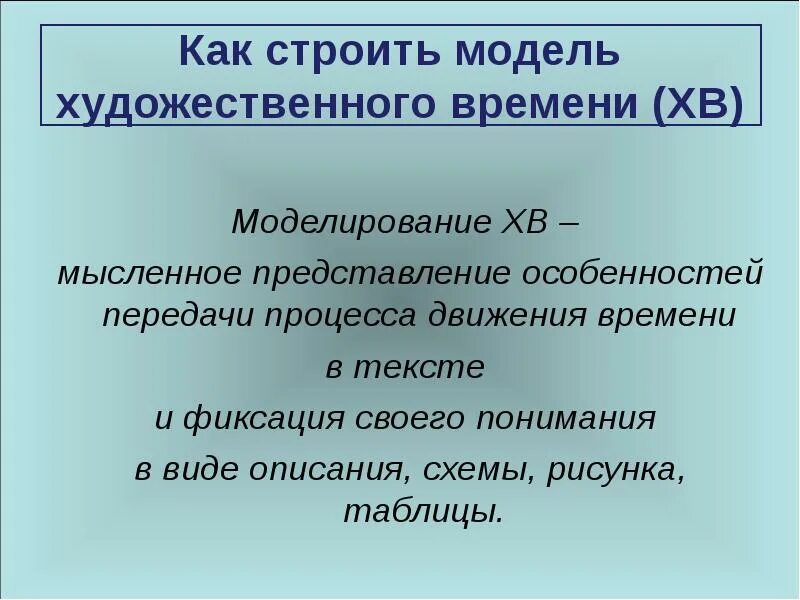 Как строить модель художественного времени (ХВ)

Моделирование ХВ –
мысленное представление особенностей передачи процесса движения времени
в тексте
и фиксация своего понимания
в виде описания, схемы, рисунка, таблицы.